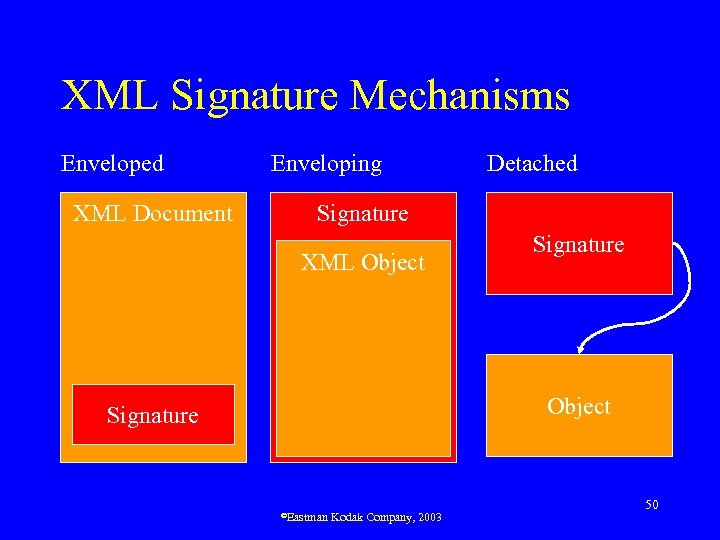 XML Signature Mechanisms

Enveloped

XML Document

Signature

Enveloping

Signature

XML Object

Detached

Signature

Object

50

©Eastman Kodak Company, 2003